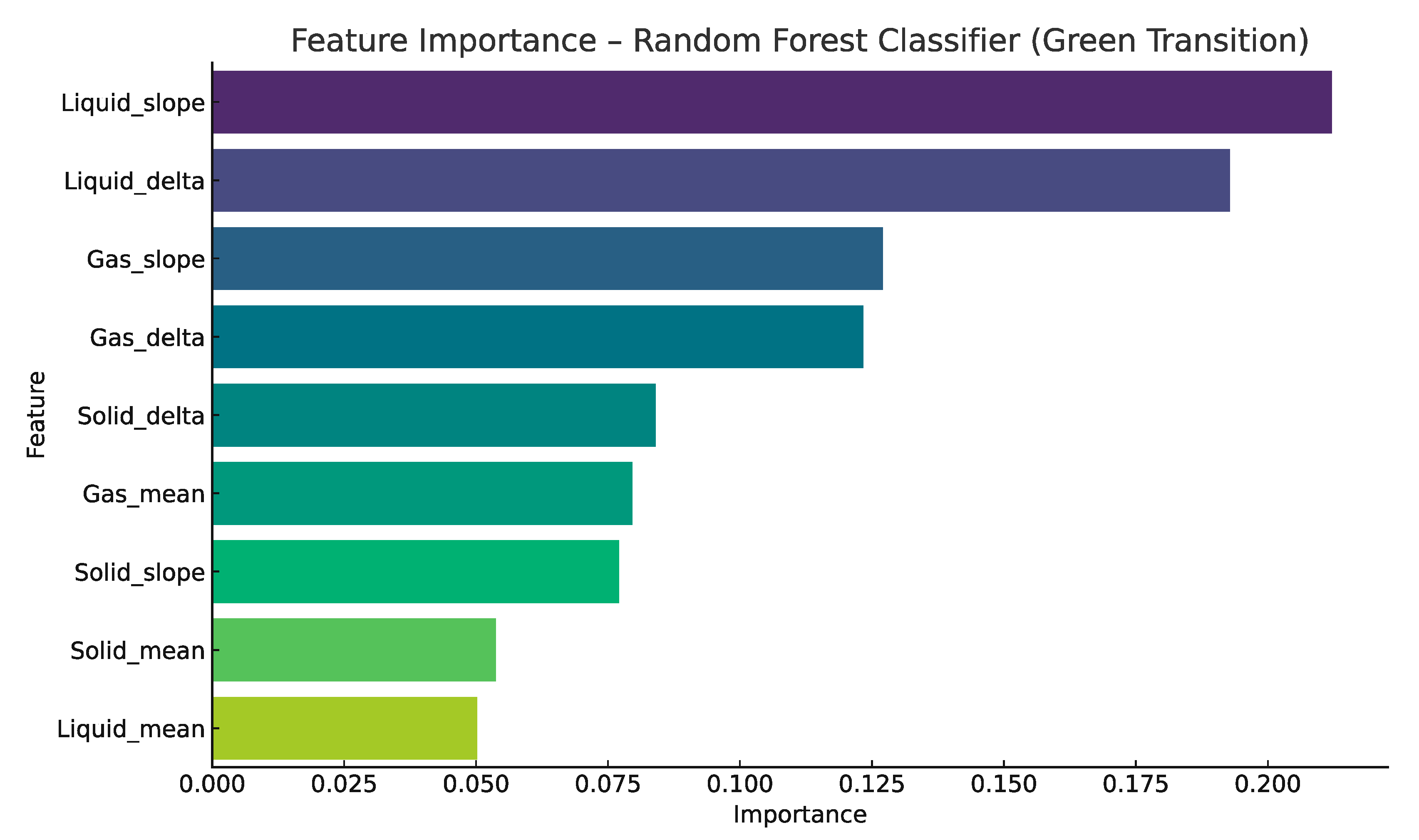 Feature Importance – Random Forest Classifier (Green Transition)

Feature

Liquid_slope
Liquid_delta
Gas_slope
Gas_delta
Solid_delta
Gas_mean
Solid_slope
Solid_mean
Liquid_mean

0.000 0.025 0.050 0.075 0.100 0.125 0.150 0.175 0.200

Importance